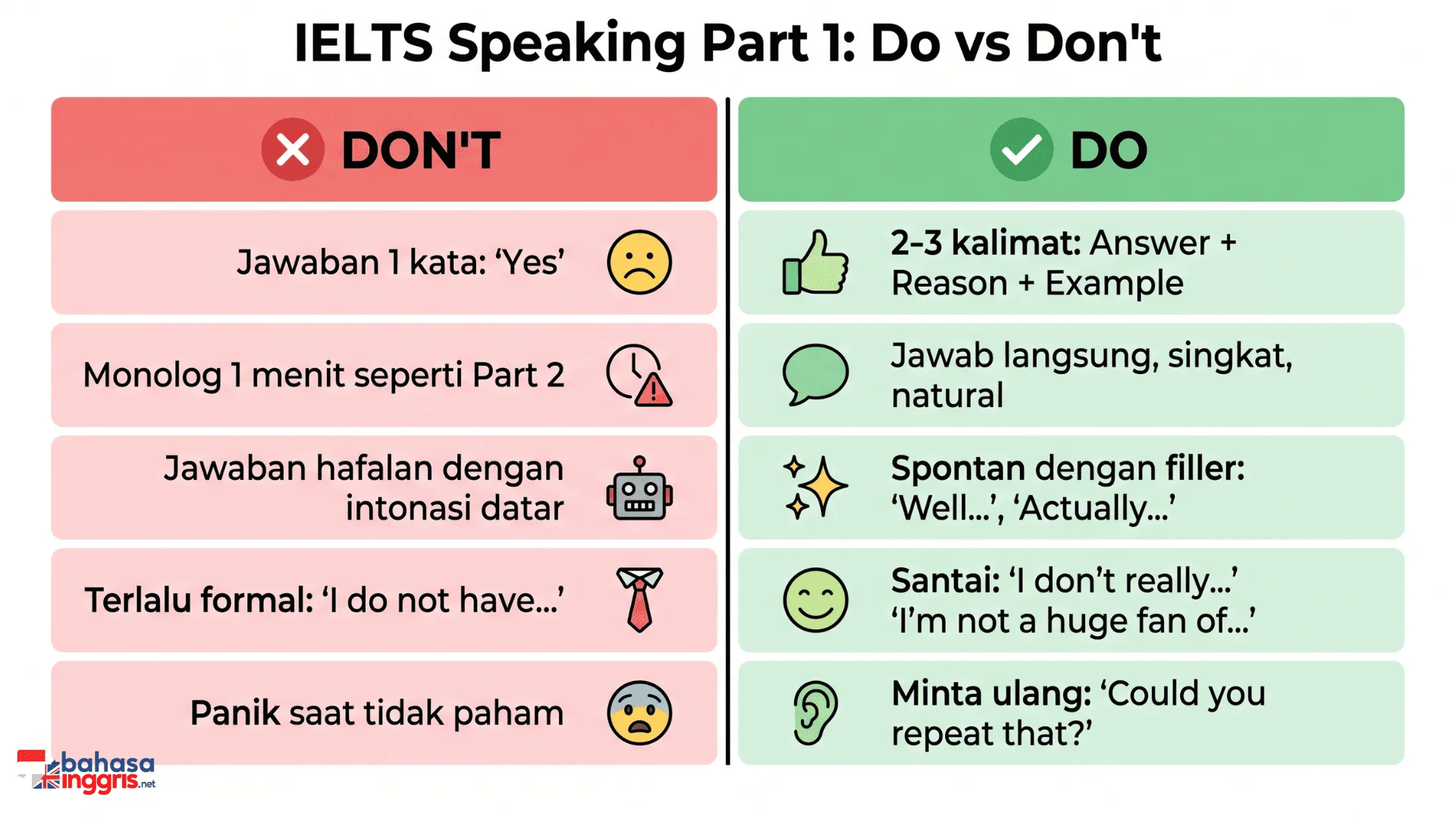 IELTS Speaking Part 1: Do vs Don't

DON'T

Jawaban 1 kata: ‘Yes’

Monolog 1 menit seperti Part 2

Jawaban hafalan dengan intonasi datar

Terlalu formal: ‘I do not have...’

Panik saat tidak paham

DO

2-3 kalimat: Answer + Reason + Example

Jawab langsung, singkat, natural

Spontan dengan filler: ‘Well...’, ‘Actually...’

Santai: ‘I don’t really...’ ‘I’m not a huge fan of...’

Minta ulang: ‘Could you repeat that?’

bahasa inggris.net